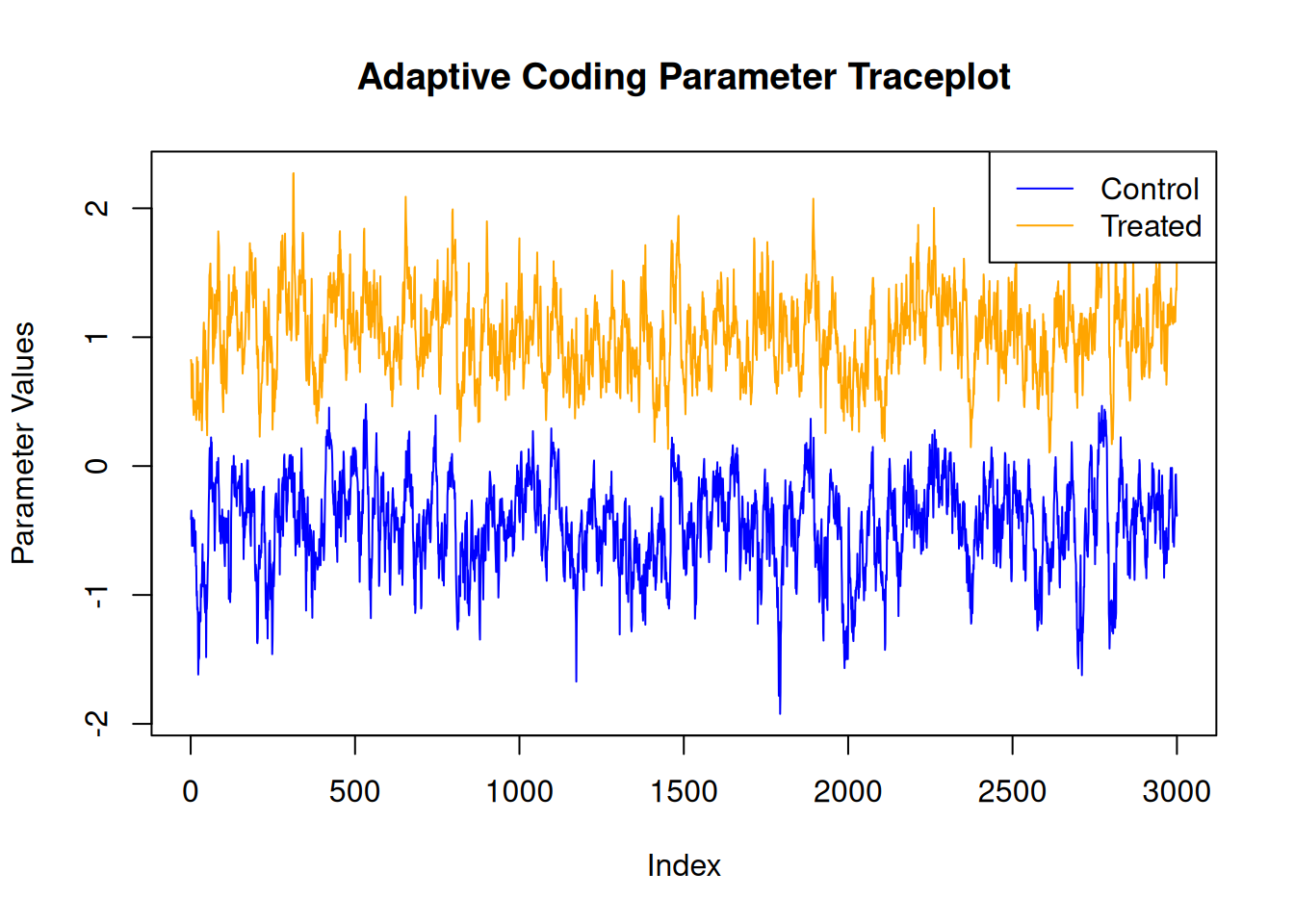 Adaptive Coding Parameter Traceplot

Control
Treated

Parameter Values

2
1
0
-1
-2

0
500
1000
1500
2000
2500
3000

Index